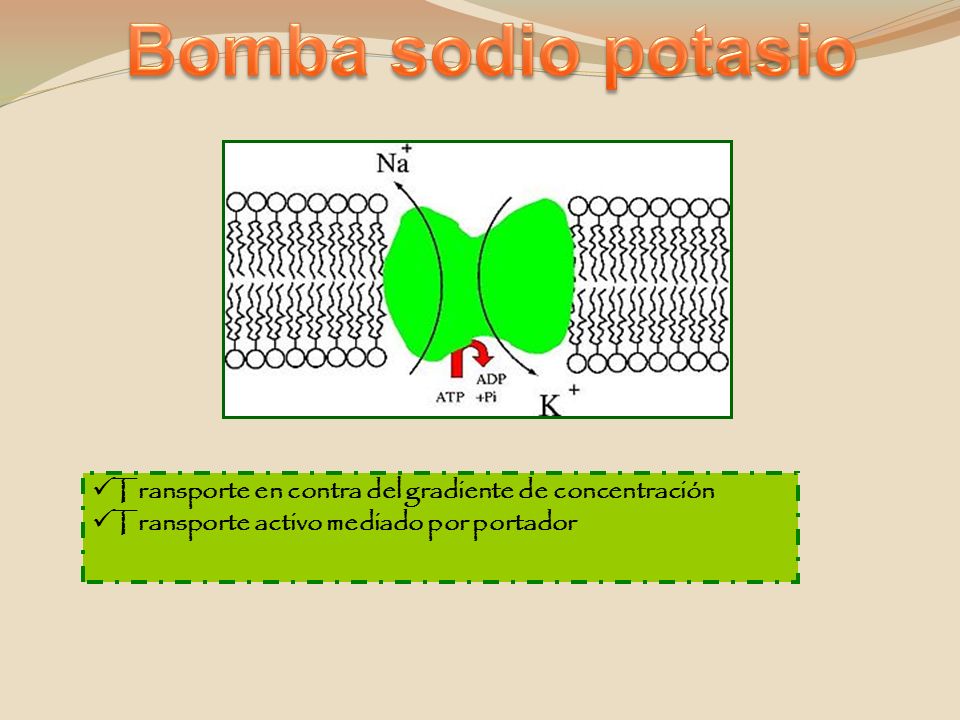 Bomba sodio potasio

$Na^+$
ATP
ADP
+Pi
$K^+$

✓Transporte en contra del gradiente de concentración
✓Transporte activo mediado por portador